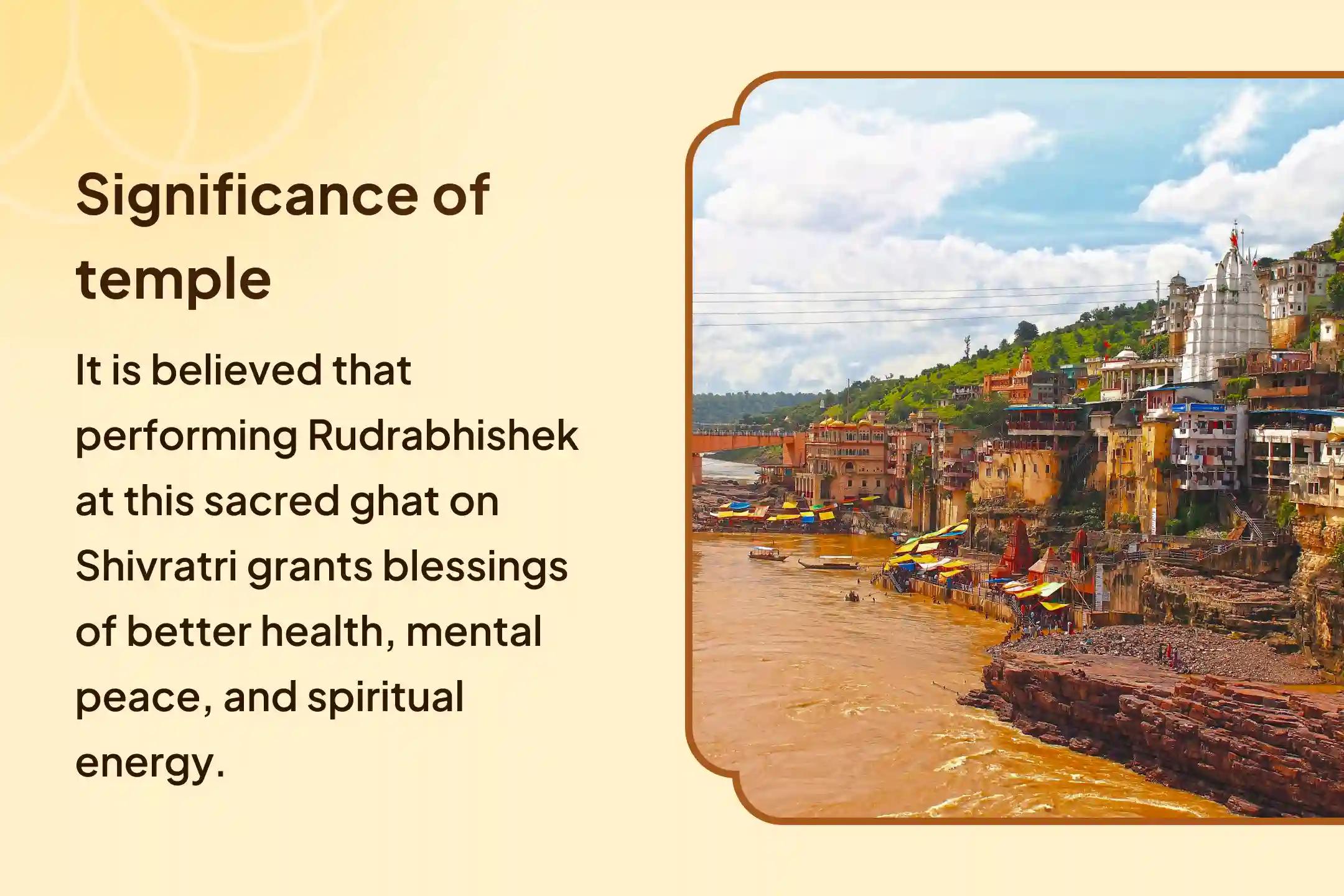 Significance of temple

It is believed that performing Rudrabhishek at this sacred ghat on Shivratri grants blessings of better health, mental peace, and spiritual energy.